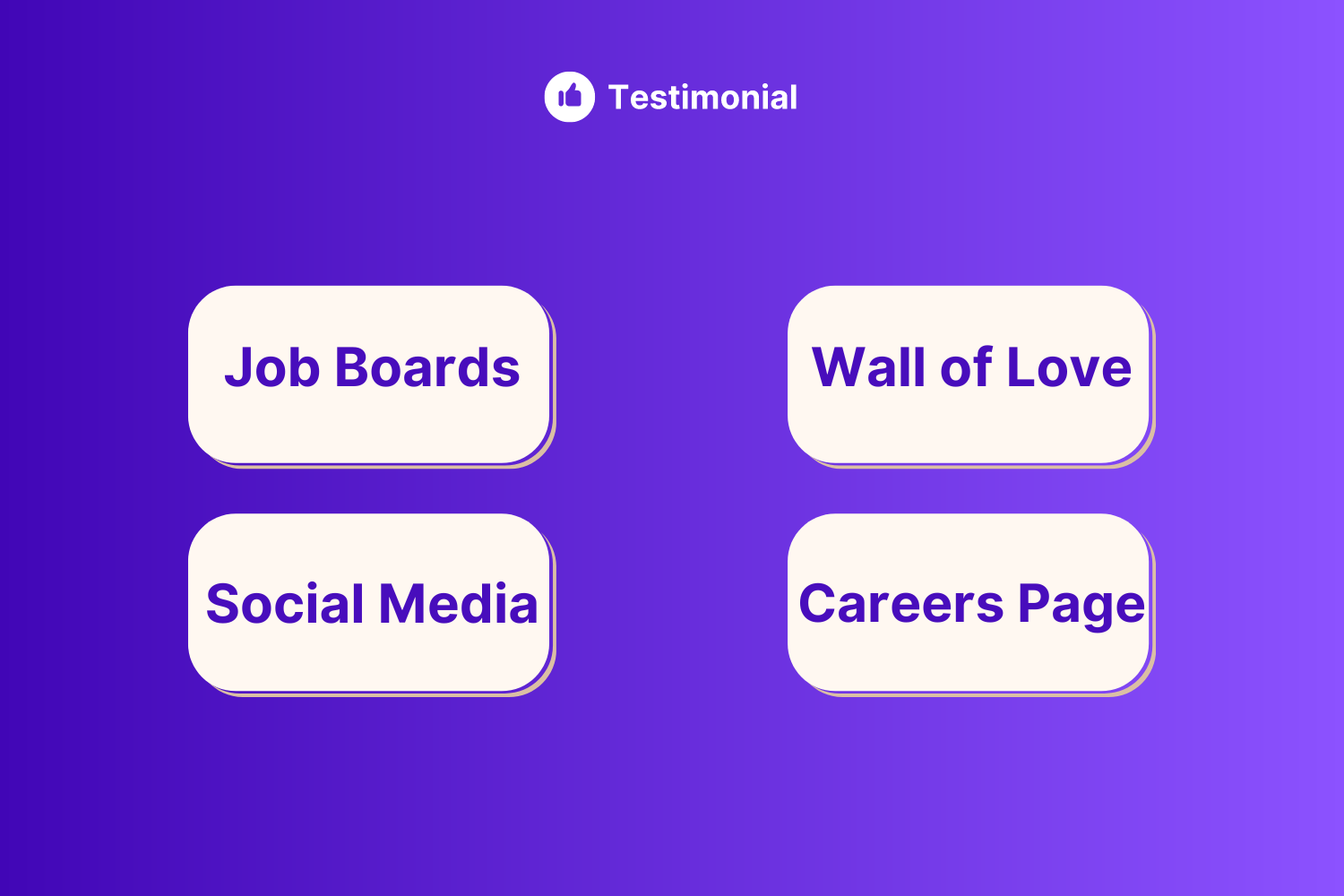 Testimonial

Job Boards

Wall of Love

Social Media

Careers Page